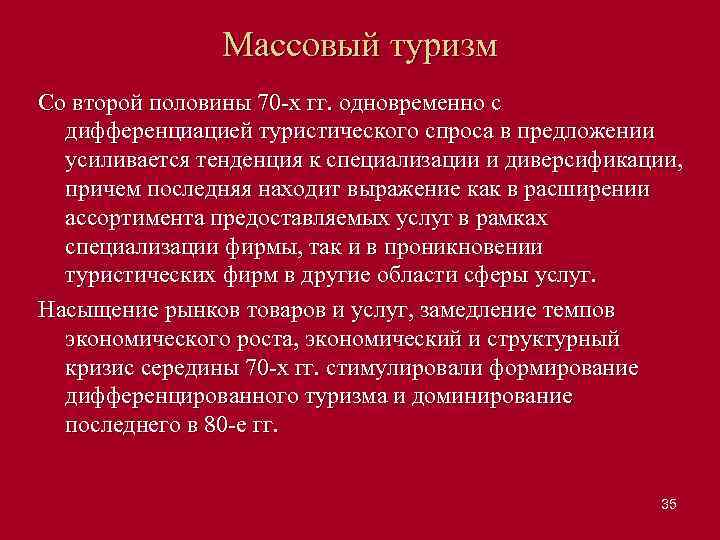 Массовый туризм

Со второй половины 70-х гг. одновременно с дифференциацией туристического спроса в предложении усиливается тенденция к специализации и диверсификации, причем последняя находит выражение как в расширении ассортимента предоставляемых услуг в рамках специализации фирмы, так и в проникновении туристических фирм в другие области сферы услуг.

Насыщение рынков товаров и услуг, замедление темпов экономического роста, экономический и структурный кризис середины 70-х гг. стимулировали формирование дифференцированного туризма и доминирование последнего в 80-е гг.

35